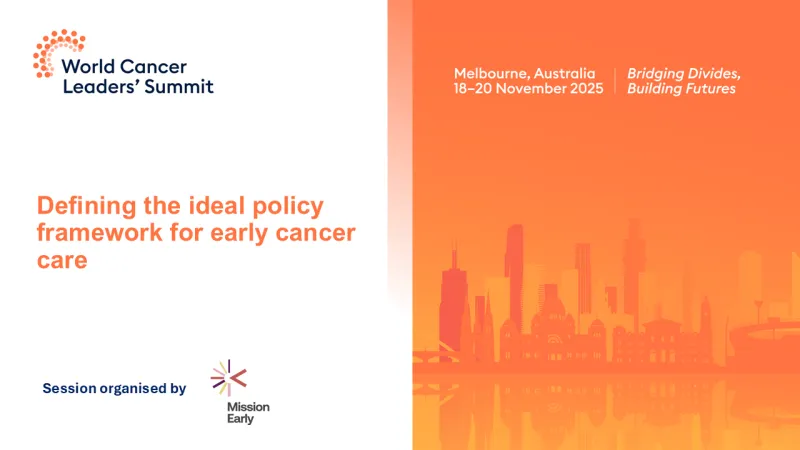 World Cancer Leaders' Summit

Melbourne, Australia
18–20 November 2025

Bridging Divides, Building Futures

Defining the ideal policy framework for early cancer care

Session organised by

Mission Early